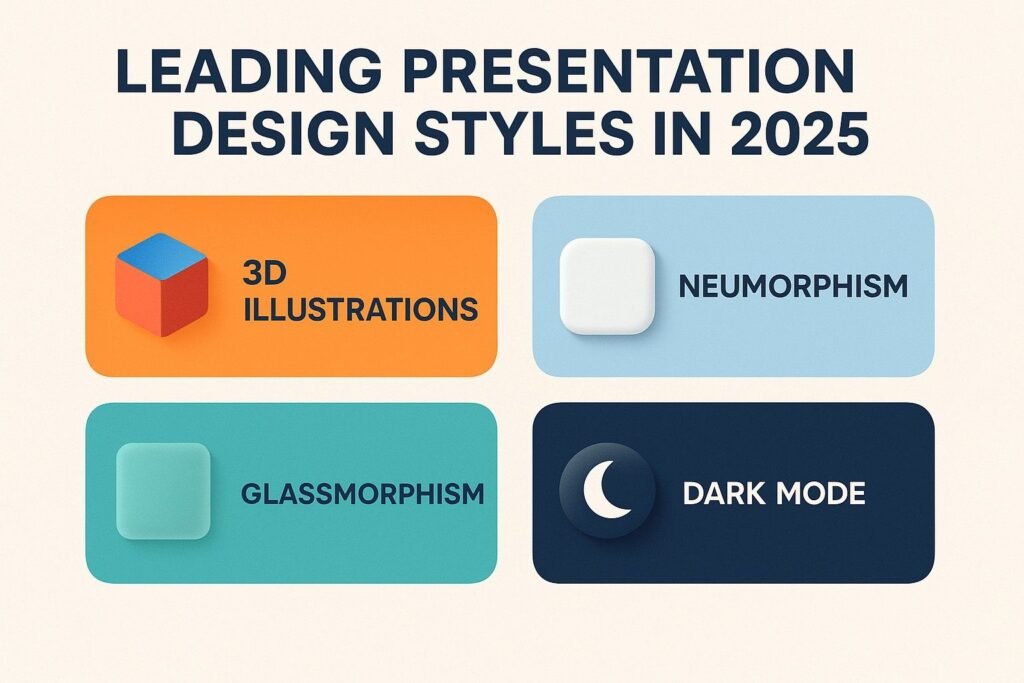 LEADING PRESENTATION DESIGN STYLES IN 2025

3D ILLUSTRATIONS

NEUMORPHISM

GLASSMORPHISM

DARK MODE